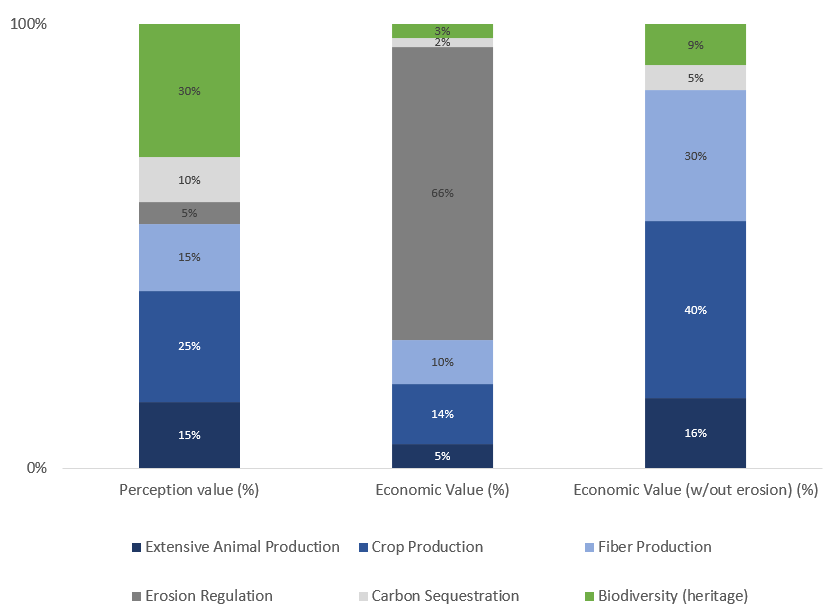 100%

0%

30%
10%
5%
15%
25%
15%

3%
2%
66%
10%
14%
5%

9%
5%
30%
40%
16%

Perception value (%)
Economic Value (%)
Economic Value (w/out erosion) (%)

Extensive Animal Production
Crop Production
Fiber Production
Erosion Regulation
Carbon Sequestration
Biodiversity (heritage)